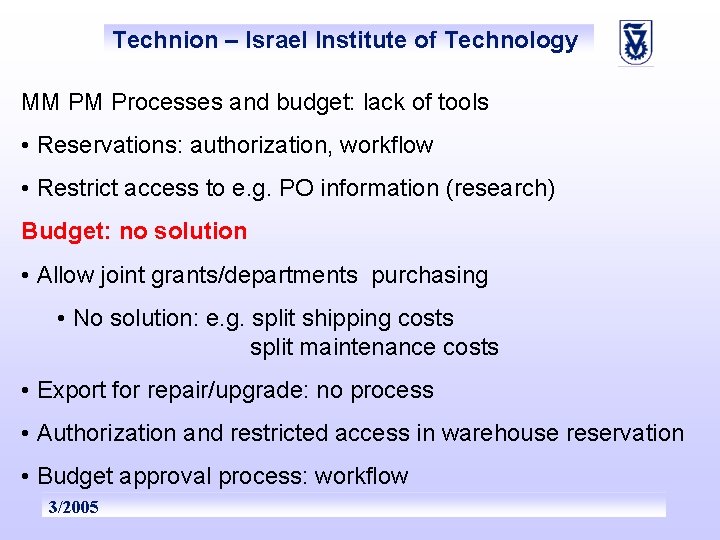 Technion – Israel Institute of Technology

MM PM Processes and budget: lack of tools

• Reservations: authorization, workflow

• Restrict access to e.g. PO information (research)

Budget: no solution

• Allow joint grants/departments purchasing

• No solution: e.g. split shipping costs
split maintenance costs

• Export for repair/upgrade: no process

• Authorization and restricted access in warehouse reservation

• Budget approval process: workflow

3/2005